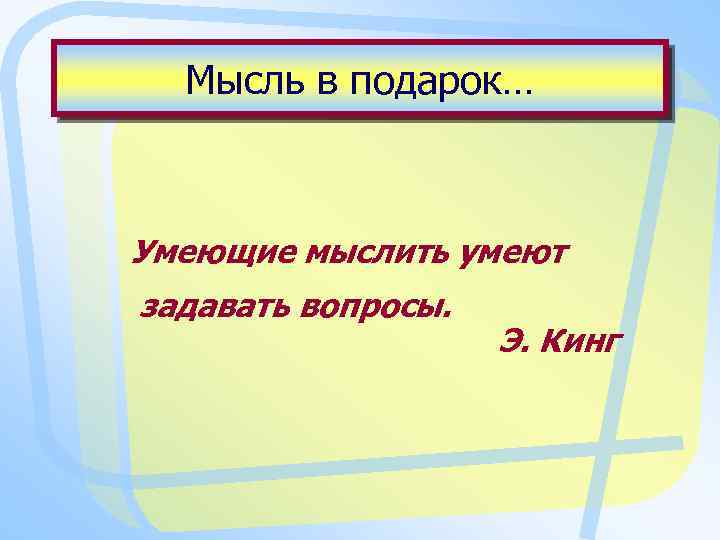 Мысль в подарок…

Умеющие мыслить умеют задавать вопросы.

Э. Кинг